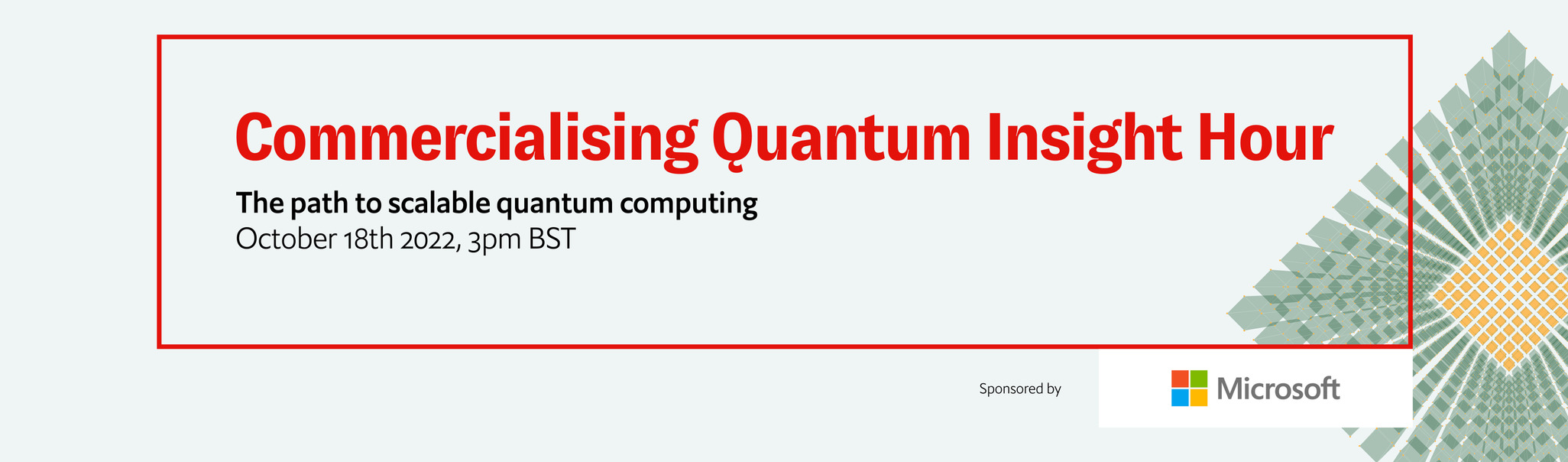 Commercialising Quantum Insight Hour

The path to scalable quantum computing
October 18th 2022, 3pm BST

Sponsored by

Microsoft